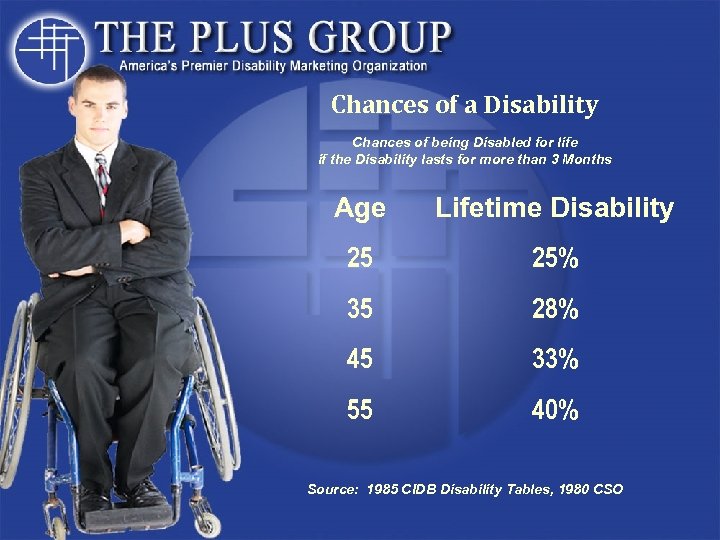 THE PLUS GROUP
America's Premier Disability Marketing Organization

Chances of a Disability

Chances of being Disabled for life
if the Disability lasts for more than 3 Months

| Age | Lifetime Disability |
|---|---|
| 25 | 25% |
| 35 | 28% |
| 45 | 33% |
| 55 | 40% |

Source: 1985 CIDB Disability Tables, 1980 CSO